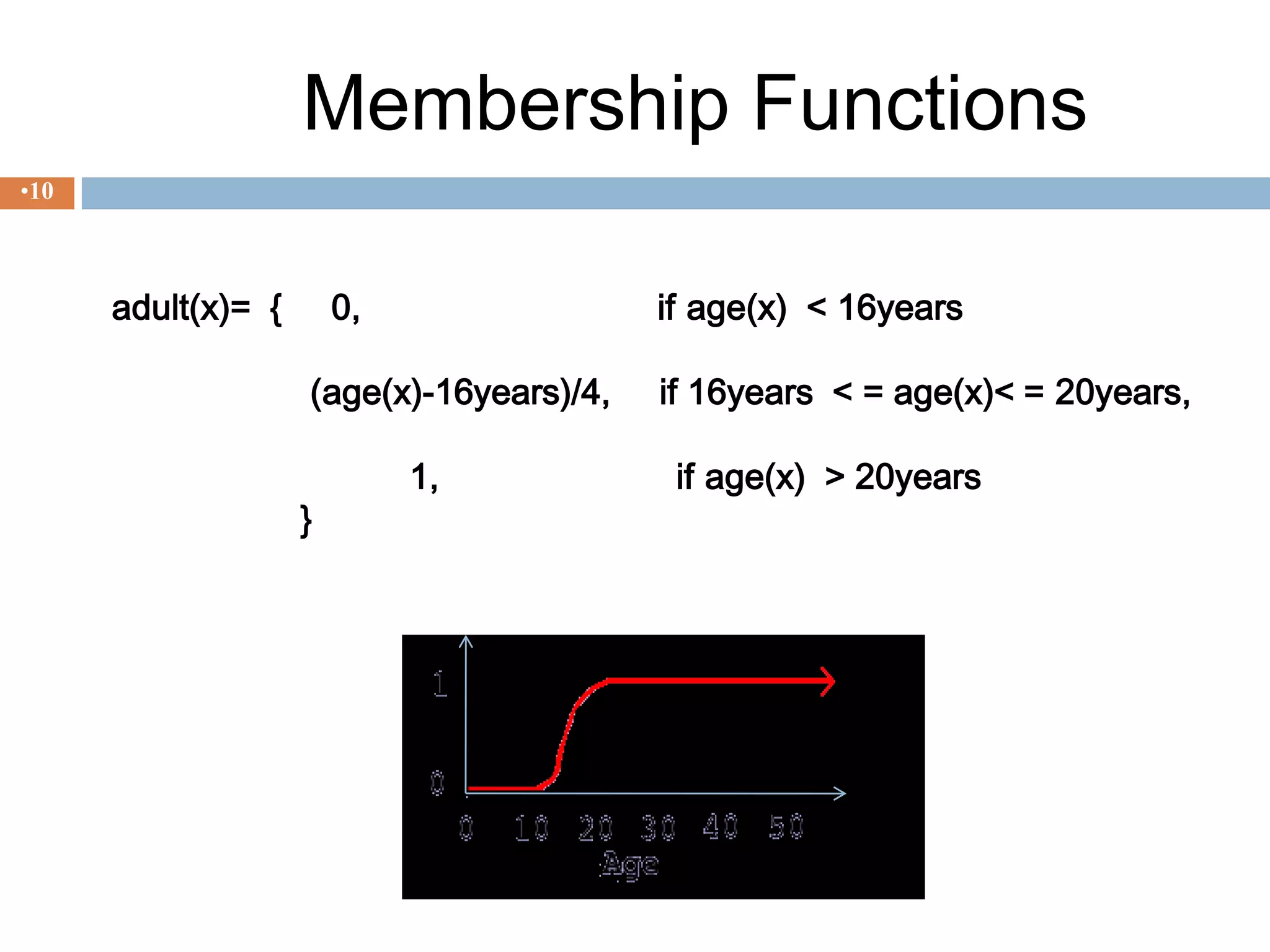 Membership Functions

•10

adult(x)= { 0, if age(x) < 16years

(age(x)-16years)/4, if 16years < = age(x)< = 20years,

1, if age(x) > 20years

}

1

0

0 10 20 30 40 50

Age